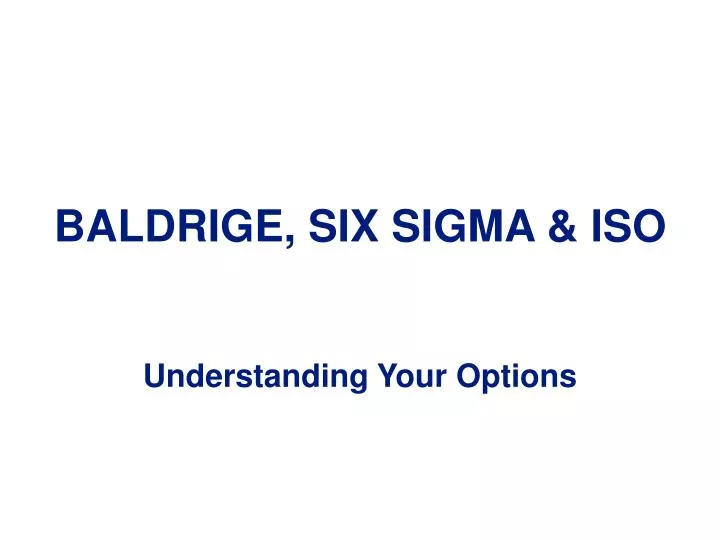 BALDRIGE, SIX SIGMA & ISO

Understanding Your Options